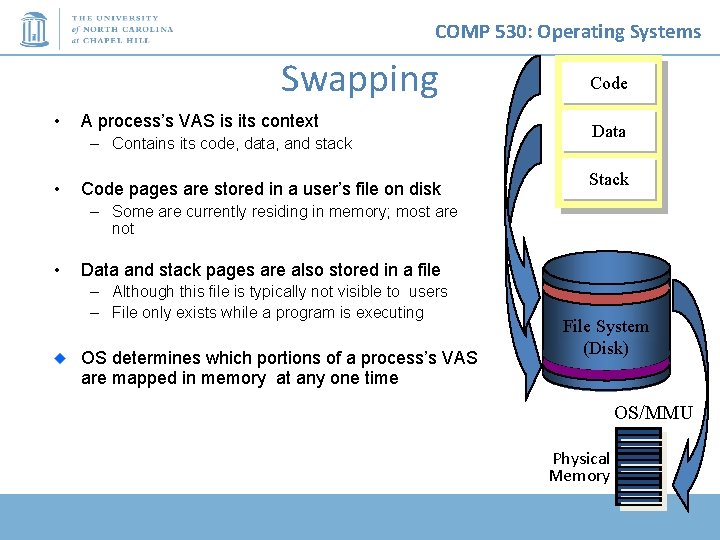 THE UNIVERSITY of NORTH CAROLINA at CHAPEL HILL

COMP 530: Operating Systems

Swapping

• A process's VAS is its context
– Contains its code, data, and stack

• Code pages are stored in a user's file on disk
– Some are currently residing in memory; most are not

• Data and stack pages are also stored in a file
– Although this file is typically not visible to users
– File only exists while a program is executing

◆ OS determines which portions of a process's VAS are mapped in memory at any one time

Code

Data

Stack

File System (Disk)

OS/MMU

Physical Memory